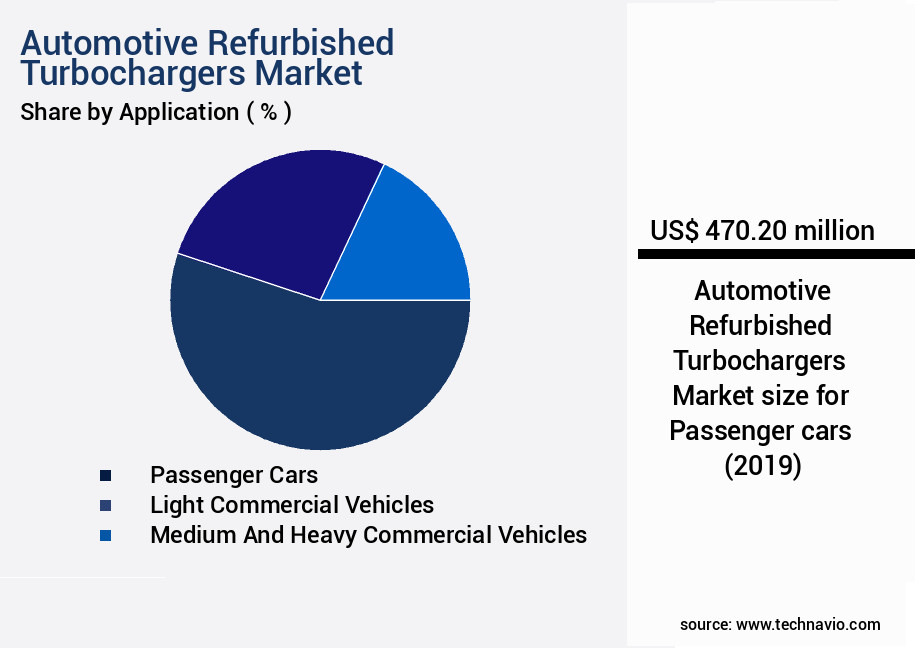 Automotive Refurbished Turbochargers Market
Share by Application ( % )

Passenger Cars
Light Commercial Vehicles
Medium And Heavy Commercial Vehicles

US$ 470.20 million

Automotive Refurbished Turbochargers Market size for Passenger cars (2019)

source: www.technavio.com